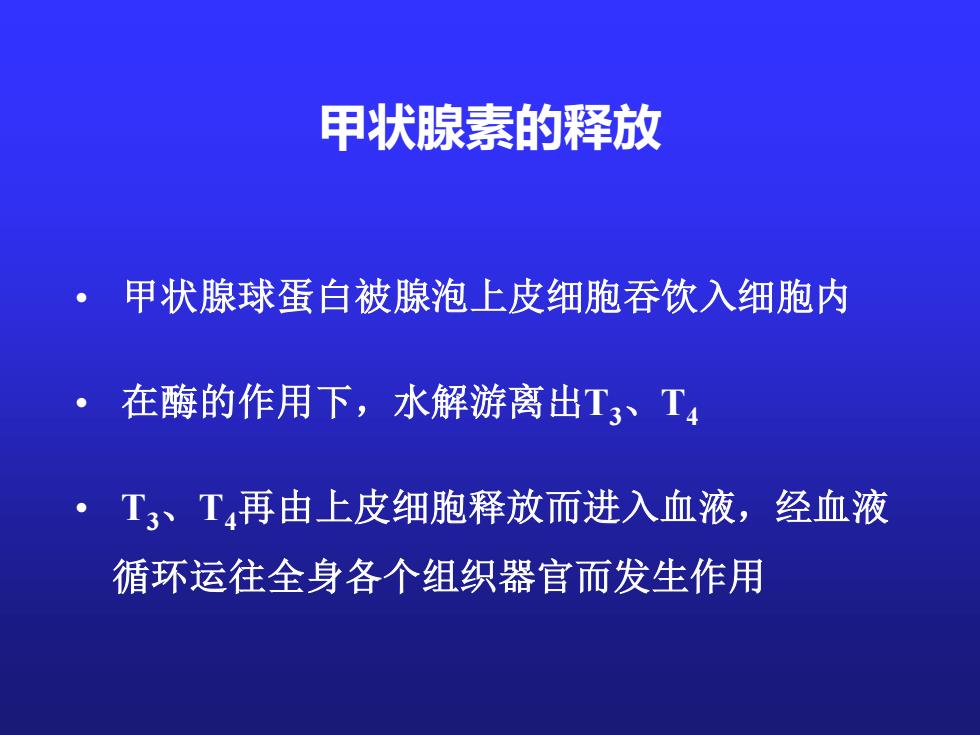 甲状腺素的释放

• 甲状腺球蛋白被腺泡上皮细胞吞饮入细胞内

• 在酶的作用下，水解游离出$T_3$、$T_4$

• $T_3$、$T_4$再由上皮细胞释放而进入血液，经血液循环运往全身各个组织器官而发生作用